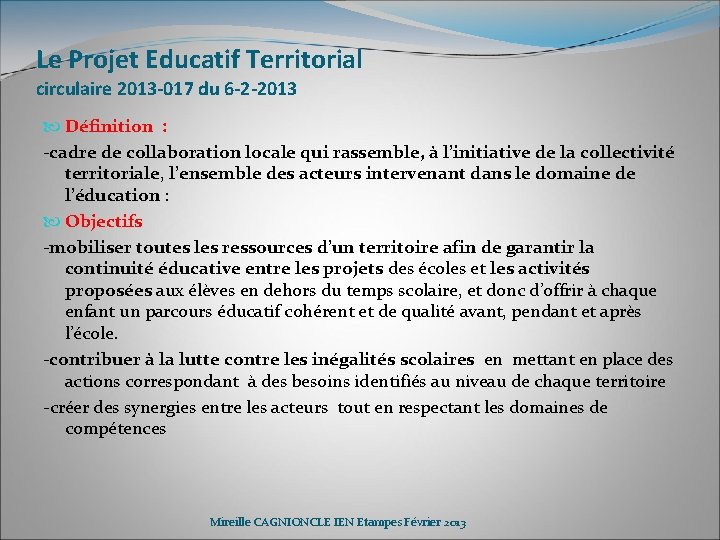 Le Projet Educatif Territorial
circulaire 2013-017 du 6-2-2013

Définition :

-cadre de collaboration locale qui rassemble, à l'initiative de la collectivité territoriale, l'ensemble des acteurs intervenant dans le domaine de l'éducation :

Objectifs

-mobiliser toutes les ressources d'un territoire afin de garantir la continuité éducative entre les projets des écoles et les activités proposées aux élèves en dehors du temps scolaire, et donc d'offrir à chaque enfant un parcours éducatif cohérent et de qualité avant, pendant et après l'école.

-contribuer à la lutte contre les inégalités scolaires en mettant en place des actions correspondant à des besoins identifiés au niveau de chaque territoire

-créer des synergies entre les acteurs tout en respectant les domaines de compétences

Mireille CAGNIONCLE IEN Etampes Février 2013